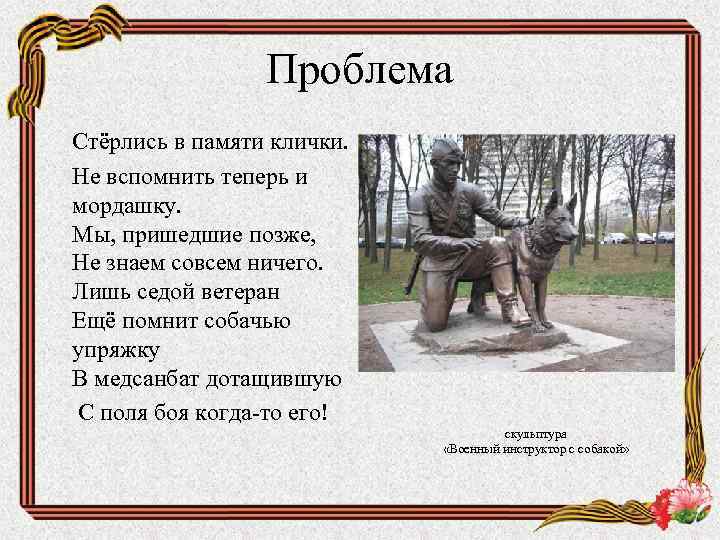 Проблема

Стёрлись в памяти клички.
Не вспомнить теперь и мордашку.
Мы, пришедшие позже,
Не знаем совсем ничего.
Лишь седой ветеран
Ещё помнит собачью упряжку
В медсанбат дотащившую
С поля боя когда-то его!

скульптура
«Военный инструктор с собакой»